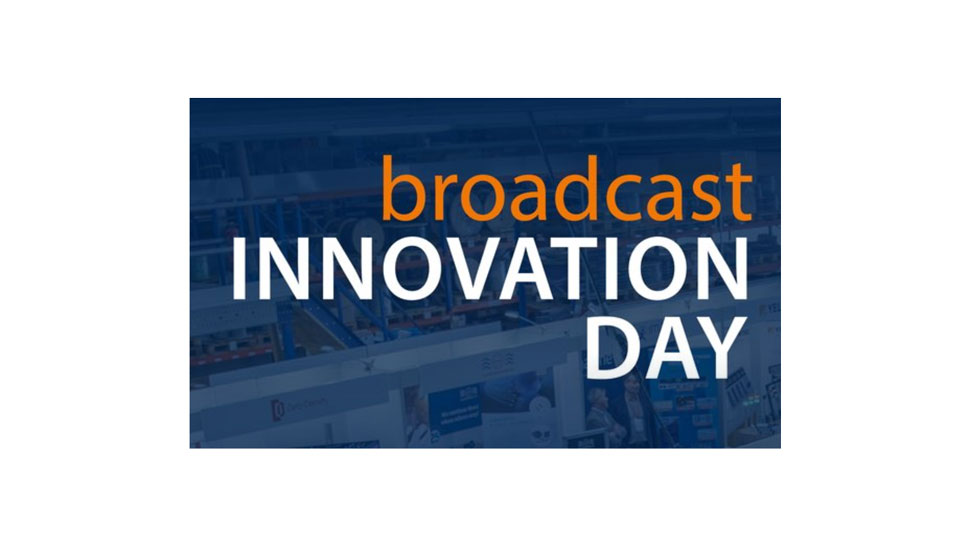 broadcast
INNOVATION
DAY